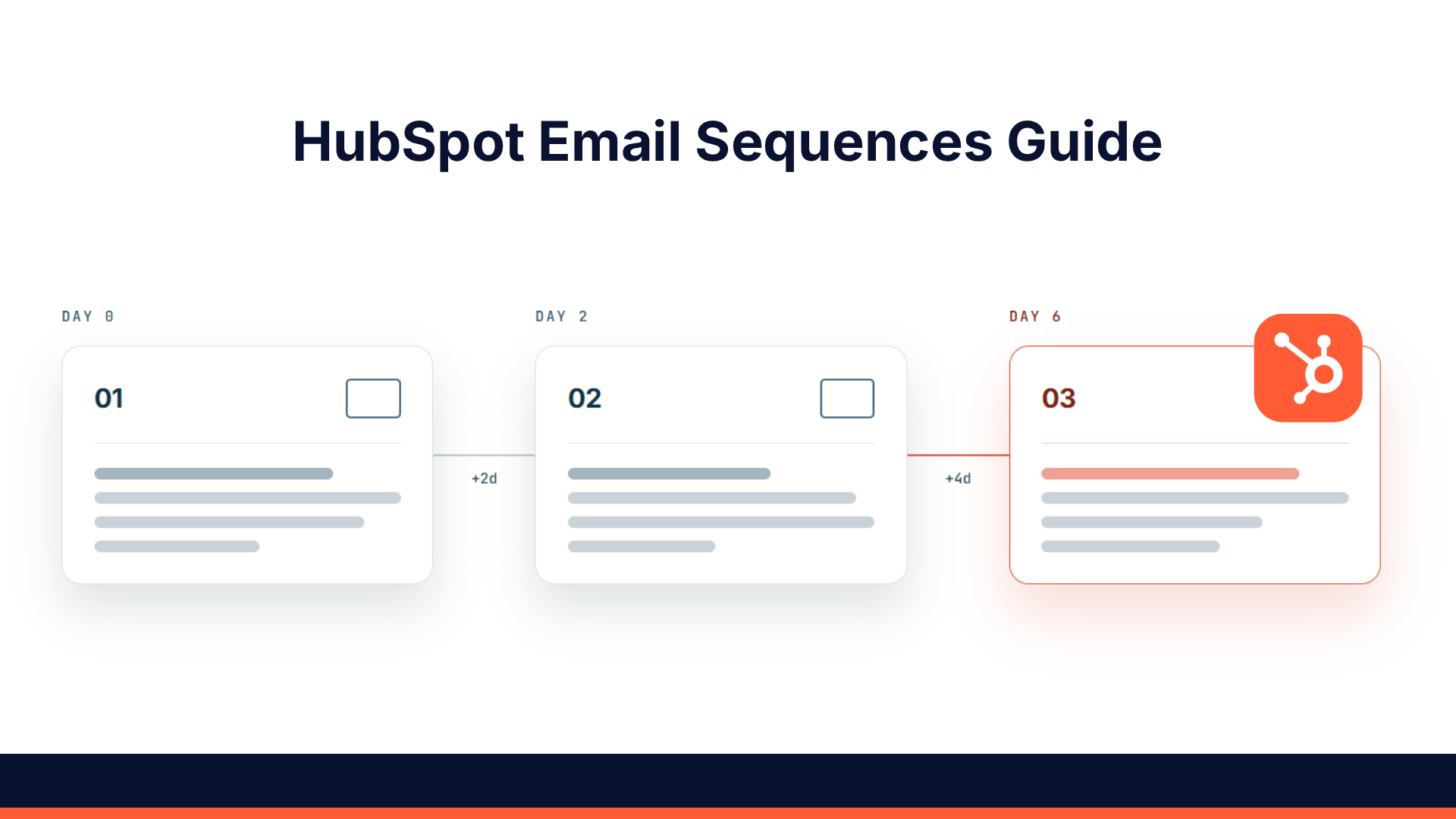 HubSpot Email Sequences Guide

DAY 0

01

+2d

DAY 2

02

+4d

DAY 6

03